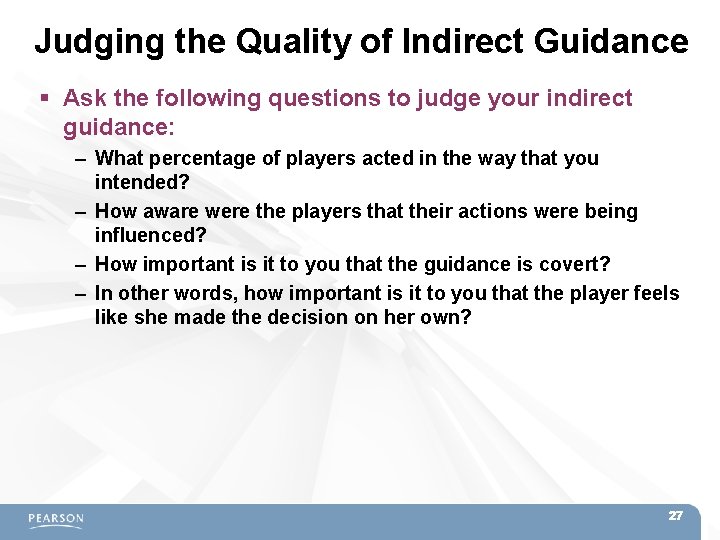 Judging the Quality of Indirect Guidance

▪ Ask the following questions to judge your indirect guidance:

– What percentage of players acted in the way that you intended?

– How aware were the players that their actions were being influenced?

– How important is it to you that the guidance is covert?

– In other words, how important is it to you that the player feels like she made the decision on her own?

PEARSON

27